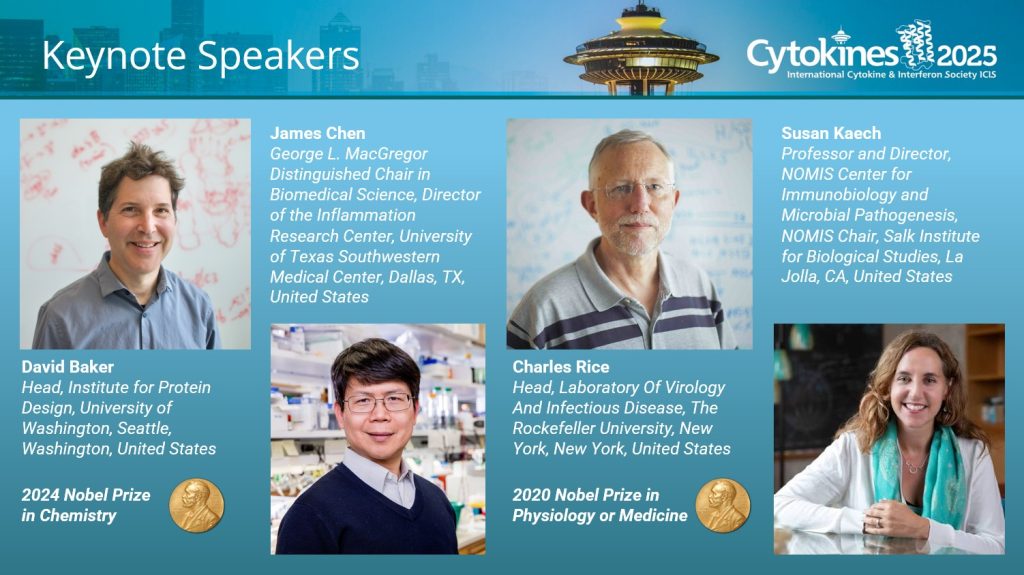 Keynote Speakers

Cytokines 2025
International Cytokine & Interferon Society ICIS

David Baker
Head, Institute for Protein Design, University of Washington, Seattle, Washington, United States

2024 Nobel Prize in Chemistry

James Chen
George L. MacGregor Distinguished Chair in Biomedical Science, Director of the Inflammation Research Center, University of Texas Southwestern Medical Center, Dallas, TX, United States

Charles Rice
Head, Laboratory Of Virology And Infectious Disease, The Rockefeller University, New York, New York, United States

2020 Nobel Prize in Physiology or Medicine

Susan Kaech
Professor and Director, NOMIS Center for Immunobiology and Microbial Pathogenesis, NOMIS Chair, Salk Institute for Biological Studies, La Jolla, CA, United States